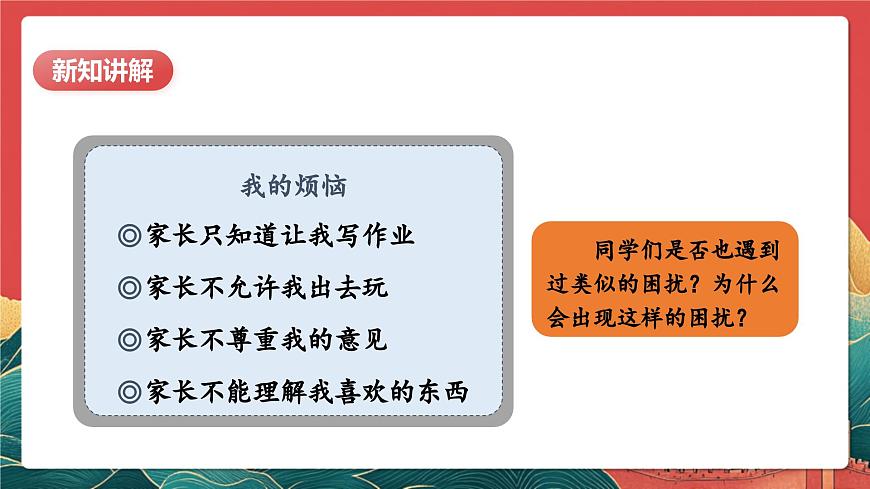 新知讲解

我的烦恼

◎家长只知道让我写作业

◎家长不允许我出去玩

◎家长不尊重我的意见

◎家长不能理解我喜欢的东西

同学们是否也遇到过类似的困扰？为什么会出现这样的困扰？